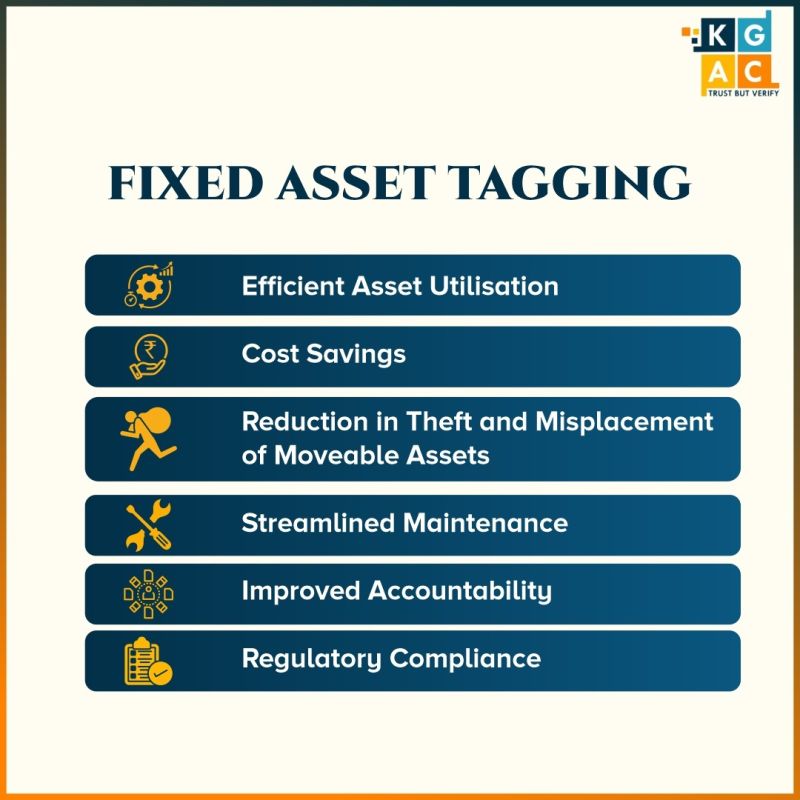 KG
AC
TRUST BUT VERIFY

FIXED ASSET TAGGING

Efficient Asset Utilisation

Cost Savings

Reduction in Theft and Misplacement of Moveable Assets

Streamlined Maintenance

Improved Accountability

Regulatory Compliance